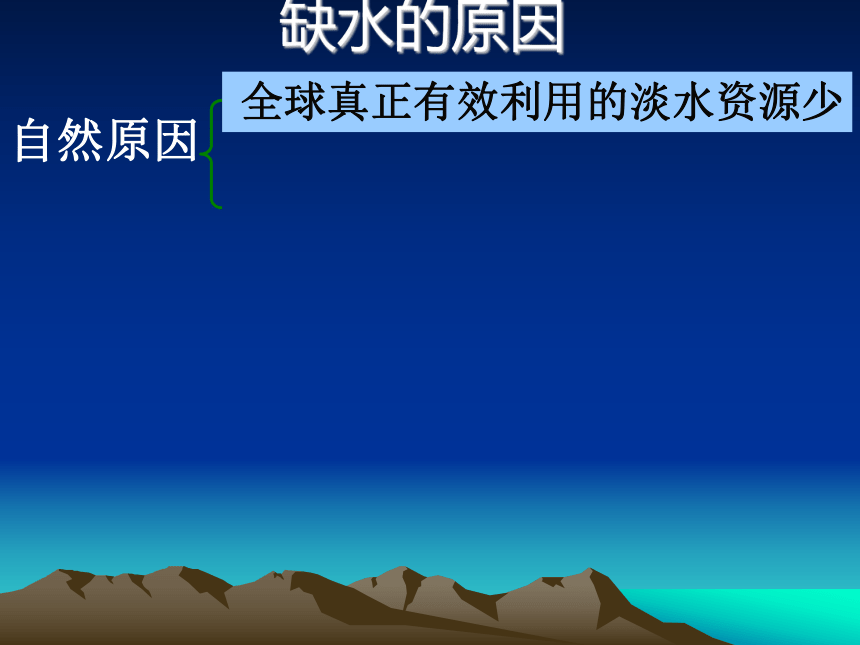 缺水的原因

自然原因

全球真正有效利用的淡水资源少